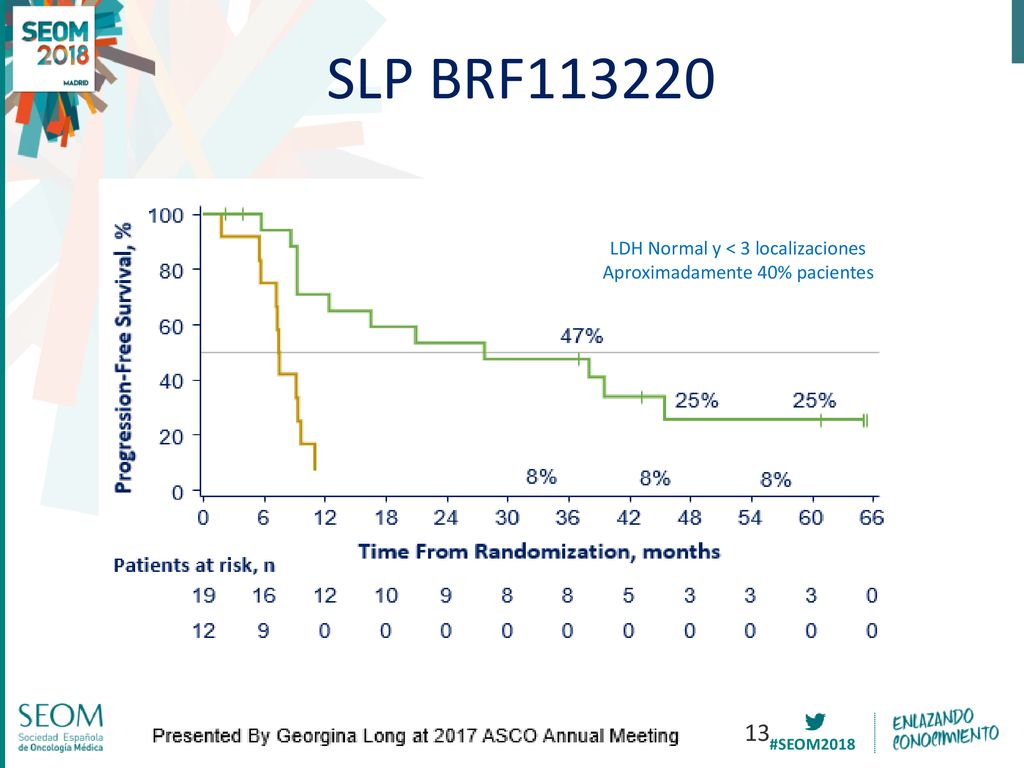 SEOM 2018 MADRID

SLP BRF113220

LDH Normal y < 3 localizaciones
Aproximadamente 40% pacientes

Progression-Free Survival, %

100
80
60
40
20
0

47%
25%
25%
8%
8%
8%

0 6 12 18 24 30 36 42 48 54 60 66

Time From Randomization, months

Patients at risk, n

| 19 | 16 | 12 | 10 | 9 | 8 | 8 | 5 | 3 | 3 | 3 | 0 |
|---|---|---|---|---|---|---|---|---|---|---|---|
| 12 | 9 | 0 | 0 | 0 | 0 | 0 | 0 | 0 | 0 | 0 | 0 |

SEOM Sociedad Española de Oncología Médica

Presented By Georgina Long at 2017 ASCO Annual Meeting

13

#SEOM2018

ENLAZANDO CONOCIMIENTO